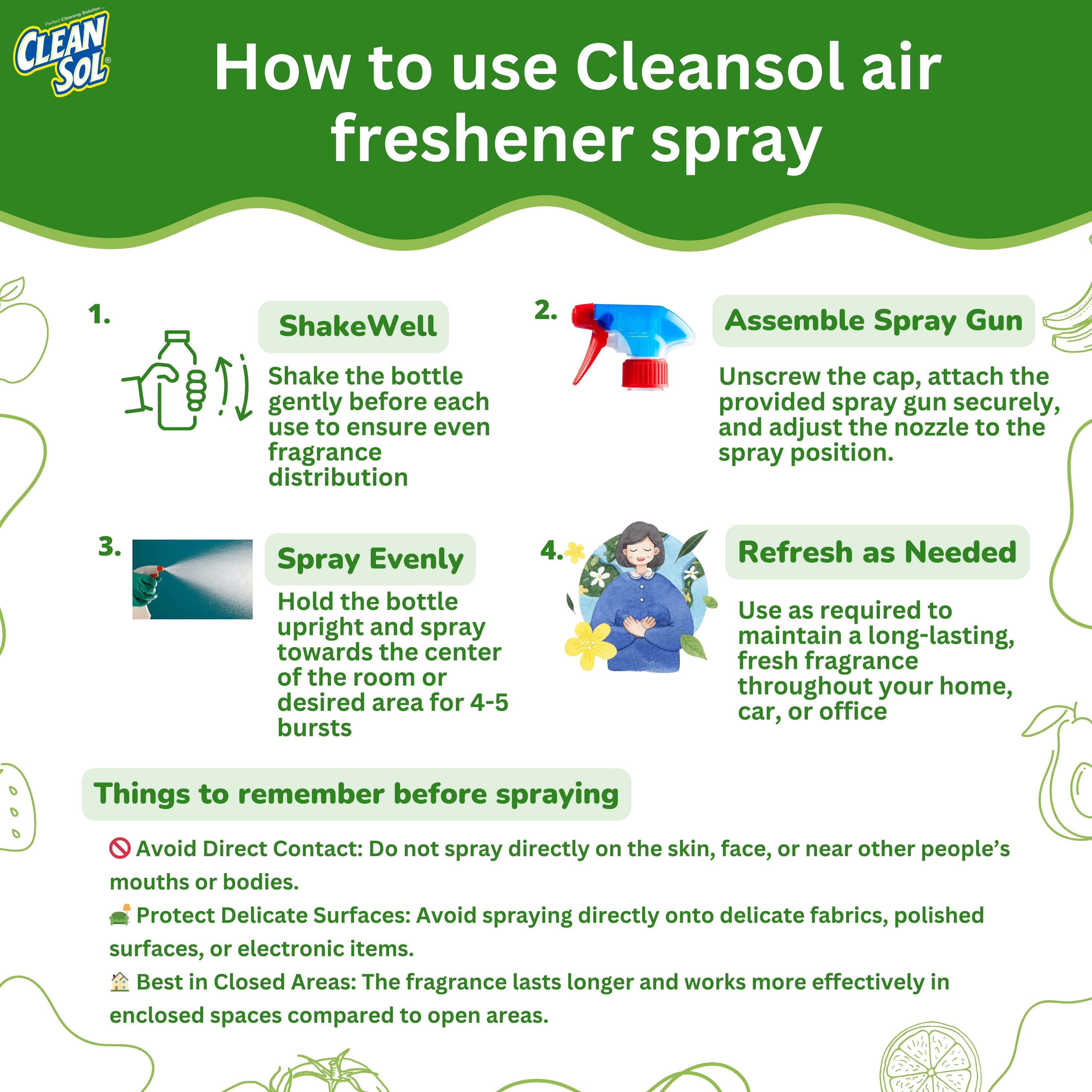 Perfect Cleaning Solution
CLEAN SOL®

How to use Cleansol air freshener spray

1.
ShakeWell
Shake the bottle gently before each use to ensure even fragrance distribution

2.
Assemble Spray Gun
Unscrew the cap, attach the provided spray gun securely, and adjust the nozzle to the spray position.

3.
Spray Evenly
Hold the bottle upright and spray towards the center of the room or desired area for 4-5 bursts

4.
Refresh as Needed
Use as required to maintain a long-lasting, fresh fragrance throughout your home, car, or office

Things to remember before spraying

🚫 Avoid Direct Contact: Do not spray directly on the skin, face, or near other people's mouths or bodies.
🛋️ Protect Delicate Surfaces: Avoid spraying directly onto delicate fabrics, polished surfaces, or electronic items.
🏠 Best in Closed Areas: The fragrance lasts longer and works more effectively in enclosed spaces compared to open areas.